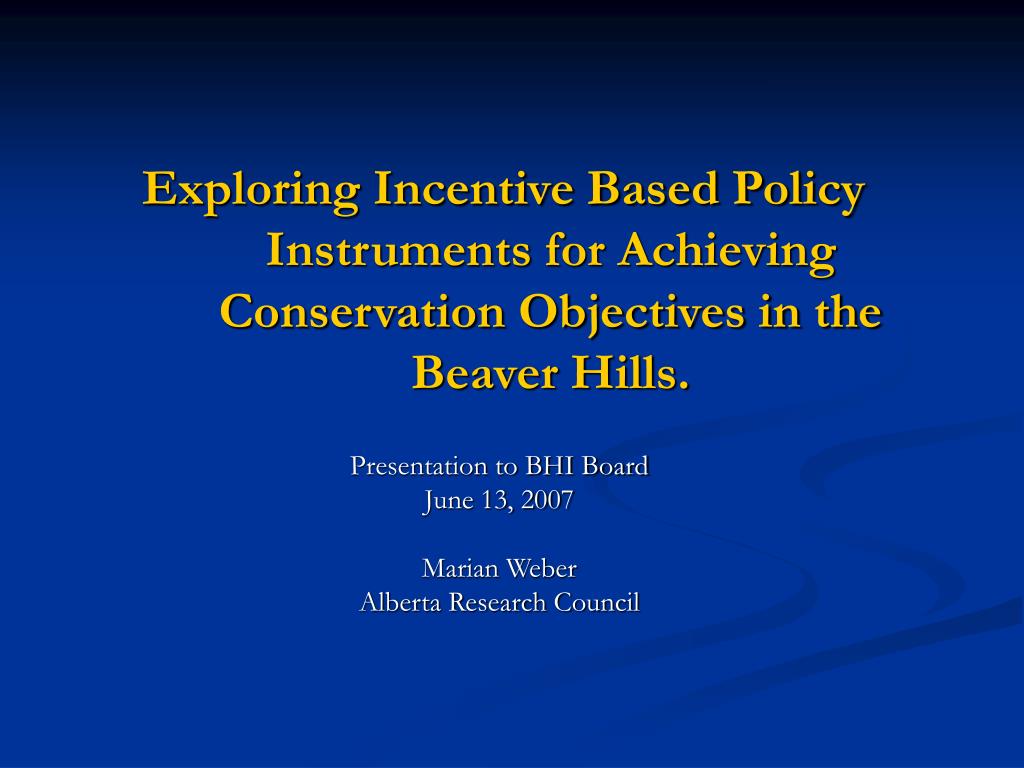 Exploring Incentive Based Policy Instruments for Achieving Conservation Objectives in the Beaver Hills.

Presentation to BHI Board
June 13, 2007

Marian Weber
Alberta Research Council